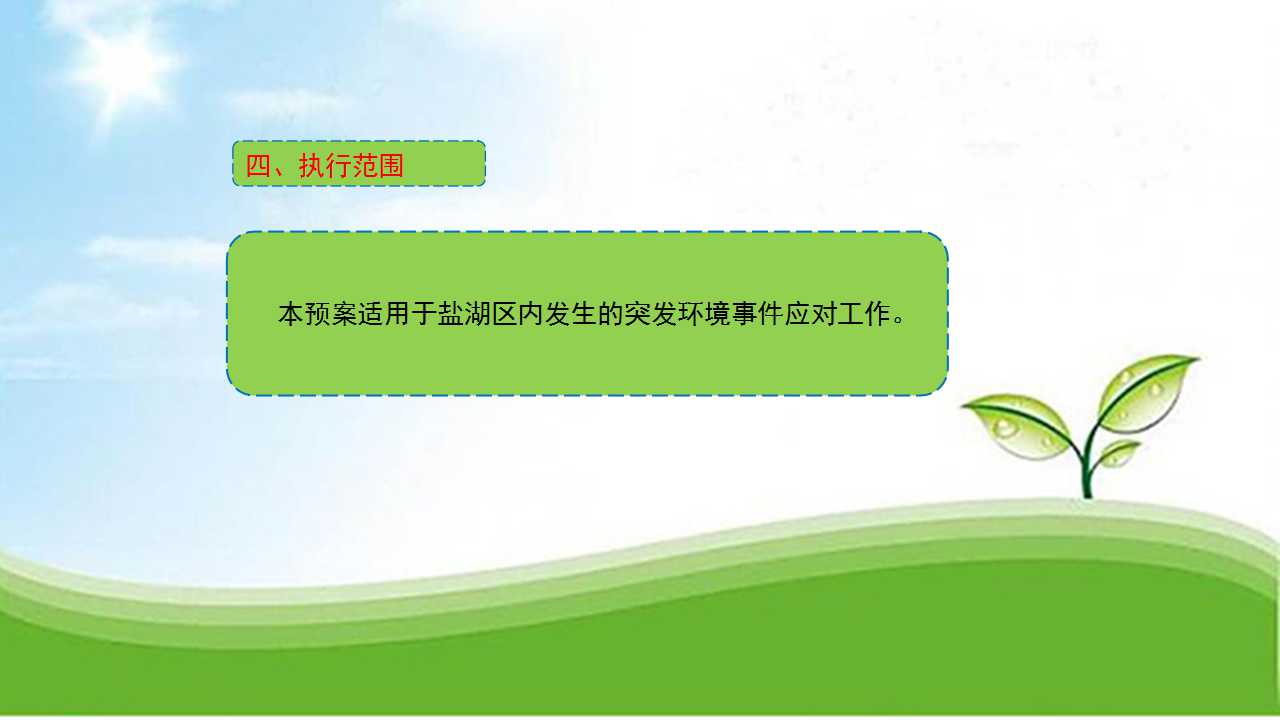 四、执行范围

本预案适用于盐湖区内发生的突发环境事件应对工作。